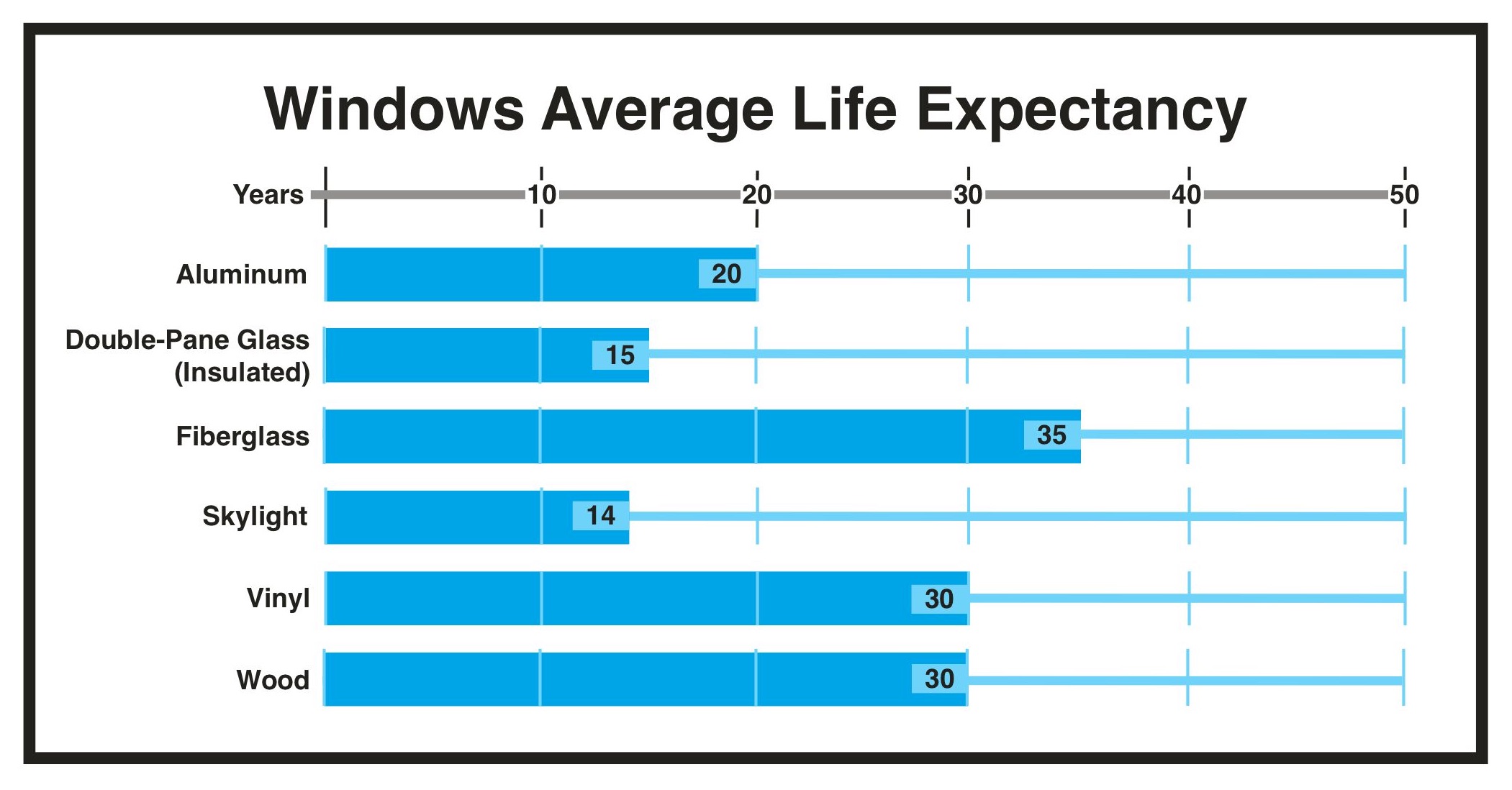 Windows Average Life Expectancy

Years 10 20 30 40 50

Aluminum 20

Double-Pane Glass (Insulated) 15

Fiberglass 35

Skylight 14

Vinyl 30

Wood 30